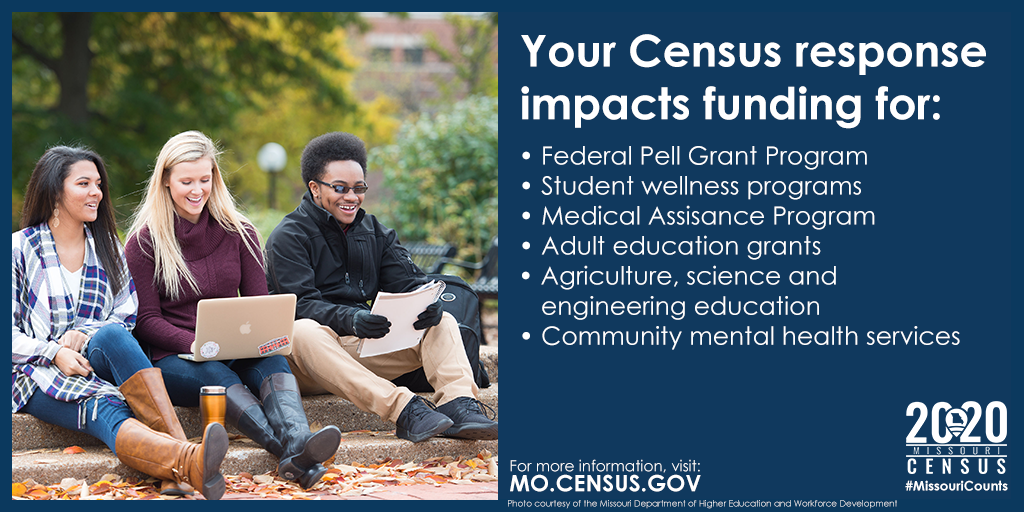 Your Census response impacts funding for:

• Federal Pell Grant Program
• Student wellness programs
• Medical Assisance Program
• Adult education grants
• Agriculture, science and engineering education
• Community mental health services

For more information, visit:
MO.CENSUS.GOV
Photo courtesy of the Missouri Department of Higher Education and Workforce Development

2020
MISSOURI
CENSUS
#MissouriCounts